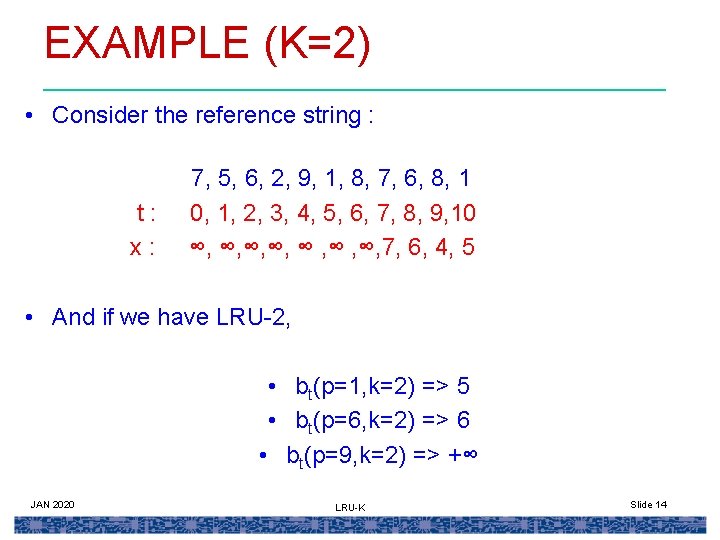 EXAMPLE (K=2)

• Consider the reference string :

7, 5, 6, 2, 9, 1, 8, 7, 6, 8, 1
t : 0, 1, 2, 3, 4, 5, 6, 7, 8, 9,10
x : ∞, ∞,∞,∞, ∞ ,∞ ,∞,7, 6, 4, 5

• And if we have LRU-2,

• $b_t$(p=1,k=2) => 5
• $b_t$(p=6,k=2) => 6
• $b_t$(p=9,k=2) => +∞

JAN 2020
LRU-K
Slide 14